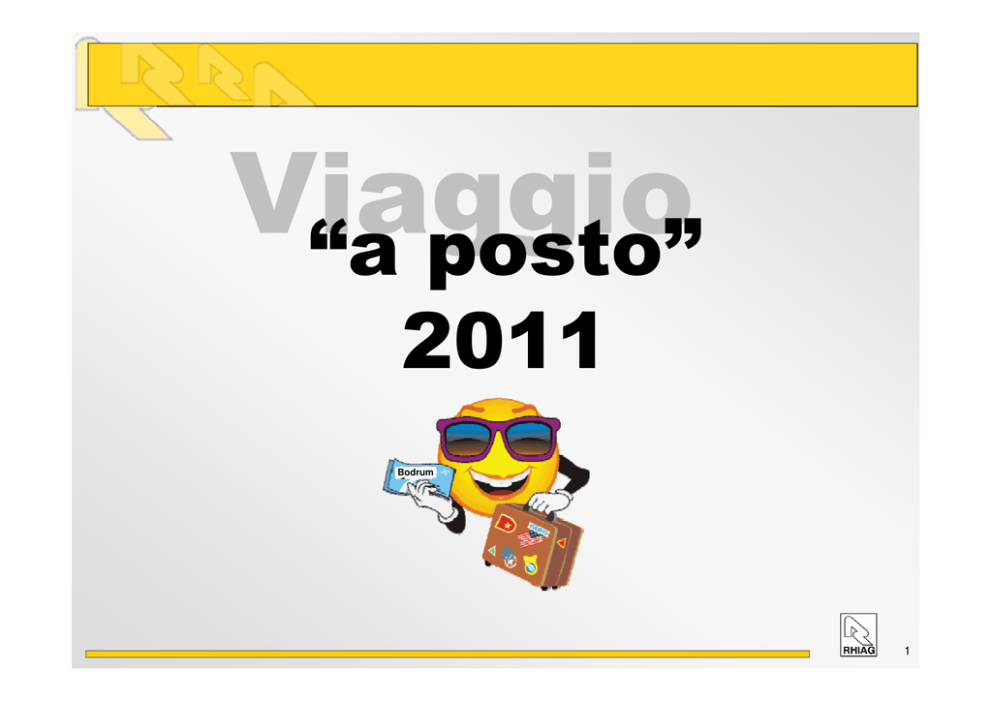 Viaggio
“a posto”
2011

Bodrum

RHIAG

1